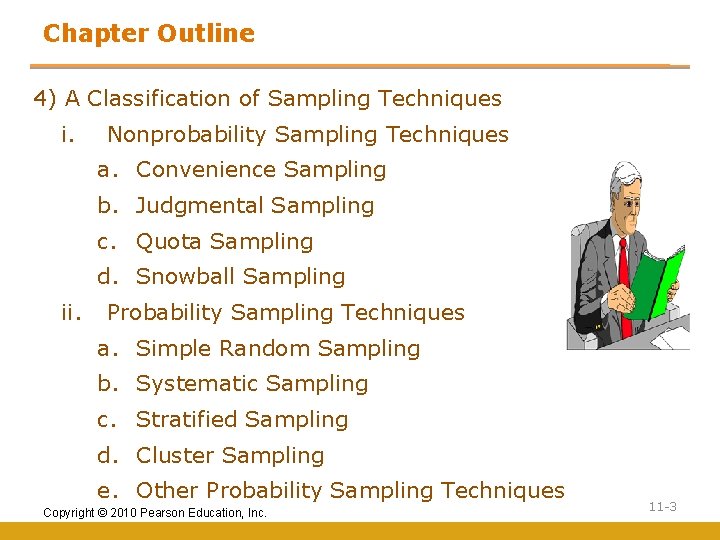 Chapter Outline

4) A Classification of Sampling Techniques

i. Nonprobability Sampling Techniques

a. Convenience Sampling

b. Judgmental Sampling

c. Quota Sampling

d. Snowball Sampling

ii. Probability Sampling Techniques

a. Simple Random Sampling

b. Systematic Sampling

c. Stratified Sampling

d. Cluster Sampling

e. Other Probability Sampling Techniques

Copyright © 2010 Pearson Education, Inc.

11-3